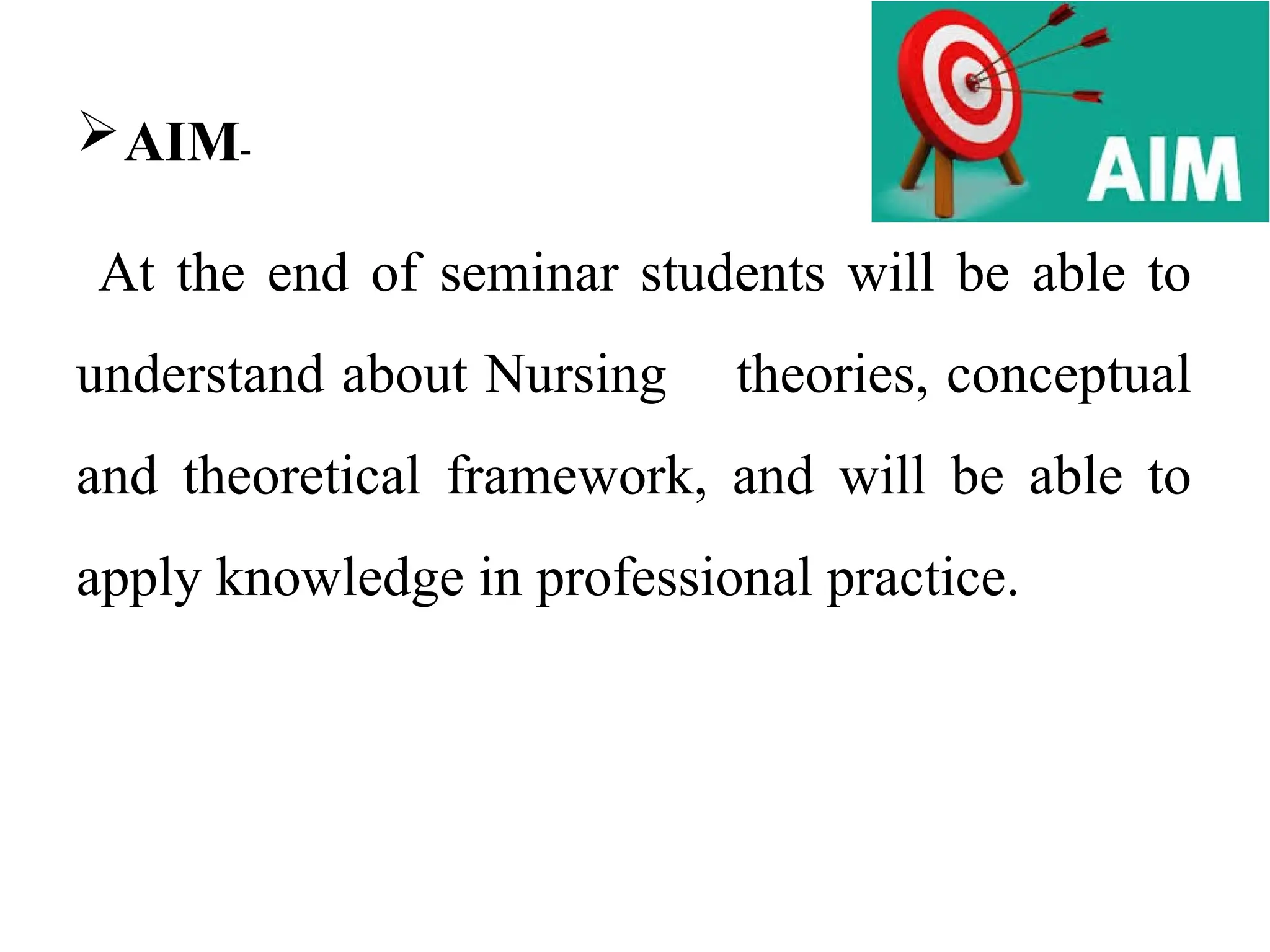 ➢ AIM-

AIM

At the end of seminar students will be able to understand about Nursing theories, conceptual and theoretical framework, and will be able to apply knowledge in professional practice.